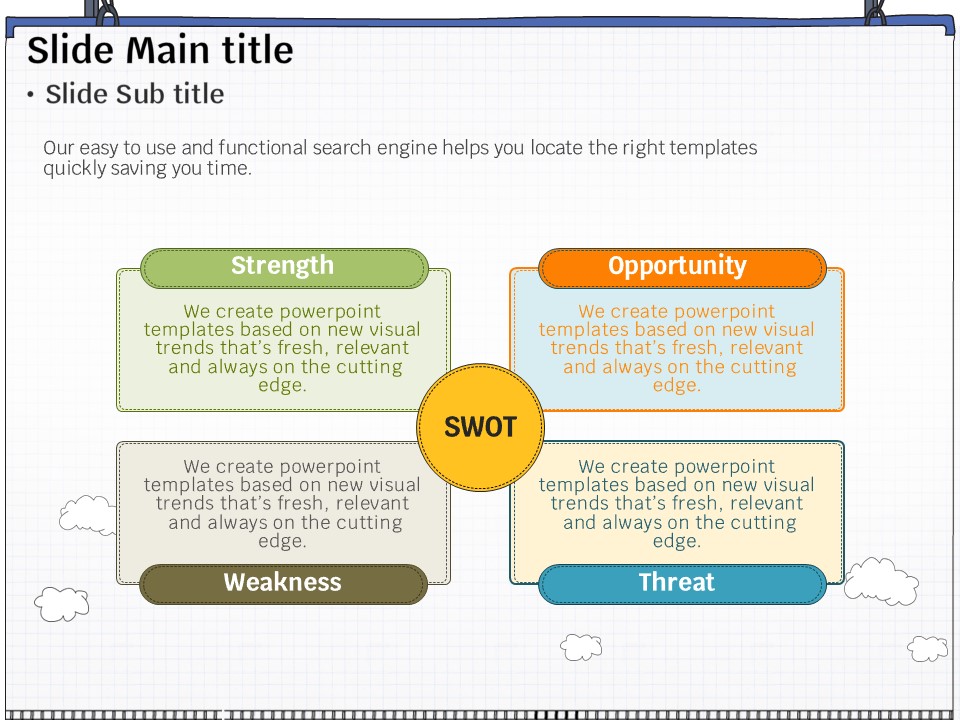 Slide Main title

• Slide Sub title

Our easy to use and functional search engine helps you locate the right templates quickly saving you time.

Strength

We create powerpoint templates based on new visual trends that's fresh, relevant and always on the cutting edge.

Opportunity

We create powerpoint templates based on new visual trends that's fresh, relevant and always on the cutting edge.

SWOT

We create powerpoint templates based on new visual trends that's fresh, relevant and always on the cutting edge.

Weakness

We create powerpoint templates based on new visual trends that's fresh, relevant and always on the cutting edge.

Threat